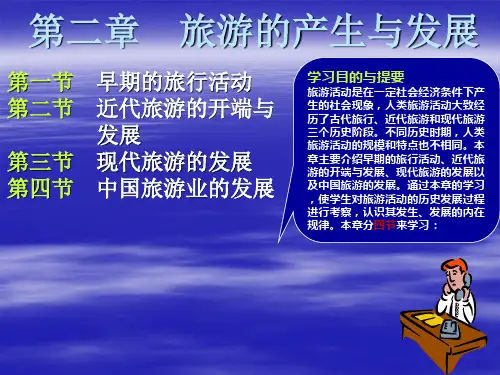 第二章　旅游的产生与发展

第一节　早期的旅行活动
第二节　近代旅游的开端与发展
第三节　现代旅游的发展
第四节　中国旅游业的发展

学习目的与提要
旅游活动是在一定社会经济条件下产生的社会现象，人类旅游活动大致经历了古代旅行、近代旅游和现代旅游三个历史阶段。不同历史时期，人类旅游活动的规模和特点也不相同。本章主要介绍早期的旅行活动、近代旅游的开端与发展、现代旅游的发展以及中国旅游的发展。通过本章的学习，使学生对旅游活动的历史发展过程进行考察，认识其发生、发展的内在规律。本章分四节来学习：